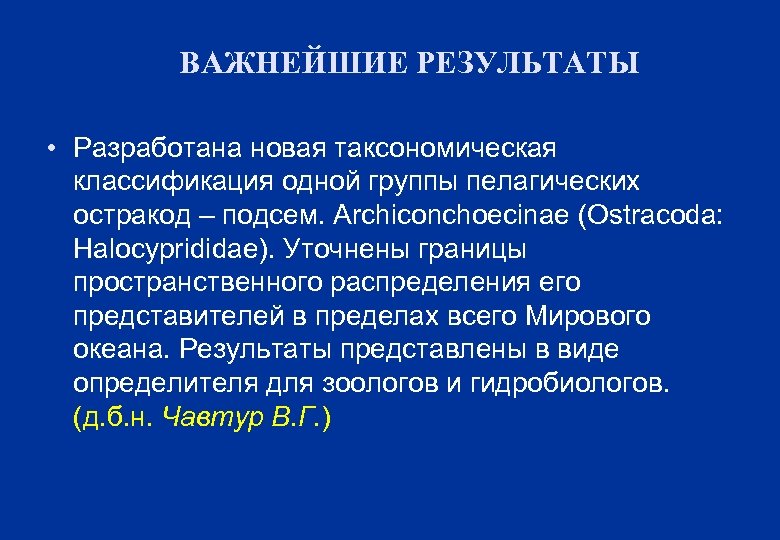 ВАЖНЕЙШИЕ РЕЗУЛЬТАТЫ

• Разработана новая таксономическая классификация одной группы пелагических остракод – подсем. Archiconchoecinae (Ostracoda: Halocyprididae). Уточнены границы пространственного распределения его представителей в пределах всего Мирового океана. Результаты представлены в виде определителя для зоологов и гидробиологов. (д.б.н. Чавтур В.Г.)